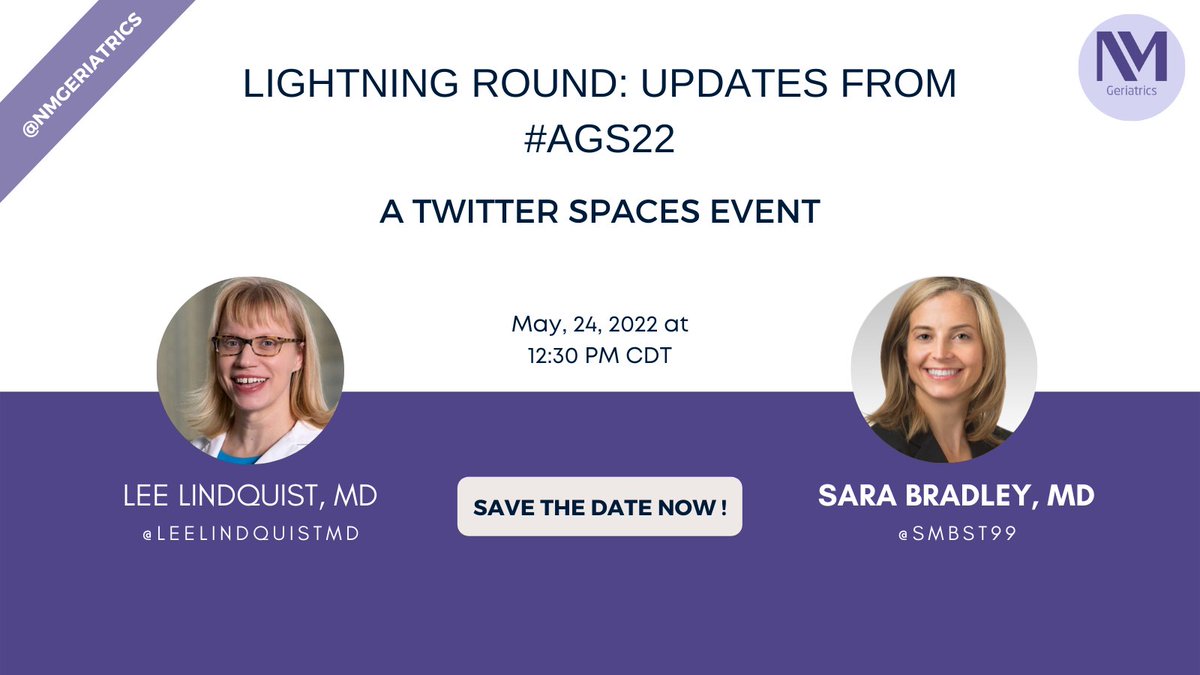 @NMGERIATRICS

NM
Geriatrics

LIGHTNING ROUND: UPDATES FROM #AGS22

A TWITTER SPACES EVENT

May, 24, 2022 at
12:30 PM CDT

LEE LINDQUIST, MD
@LEELINDQUISTMD

SAVE THE DATE NOW !

SARA BRADLEY, MD
@SMBST99